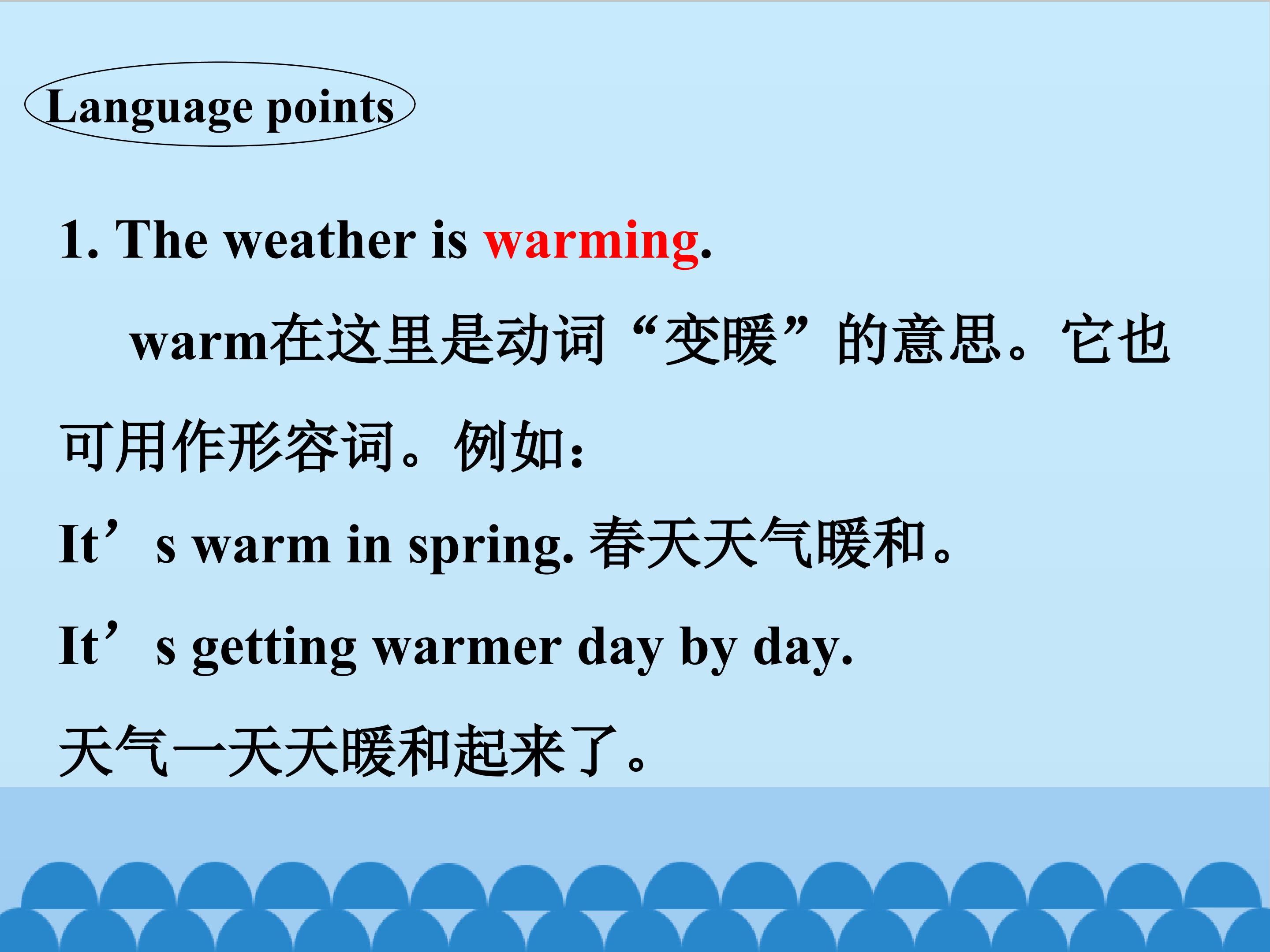 Language points

1. The weather is warming.

warm在这里是动词“变暖”的意思。它也可用作形容词。例如:

It's warm in spring. 春天天气暖和。

It's getting warmer day by day.

天气一天天暖和起来了。